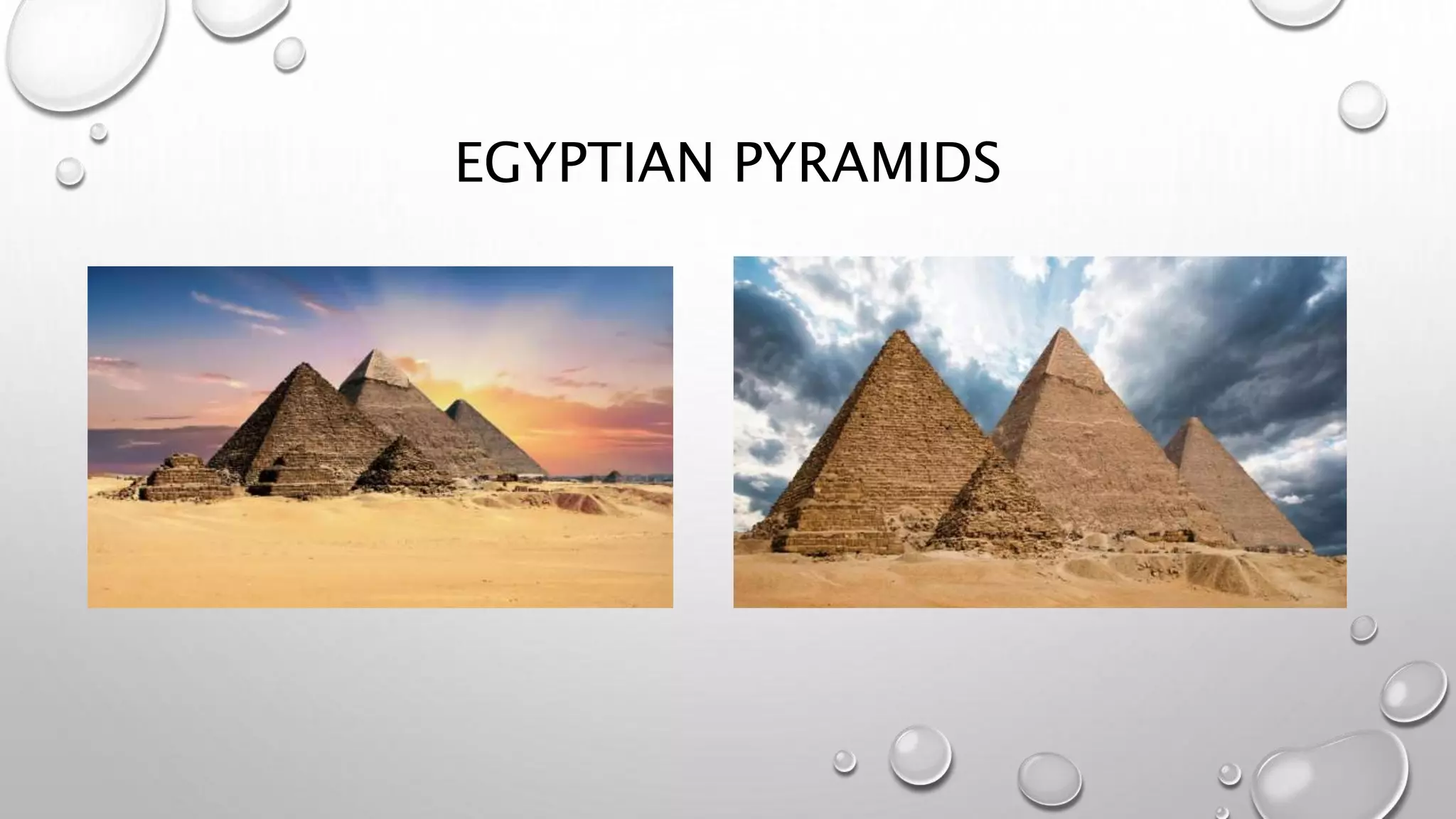 EGYPTIAN PYRAMIDS